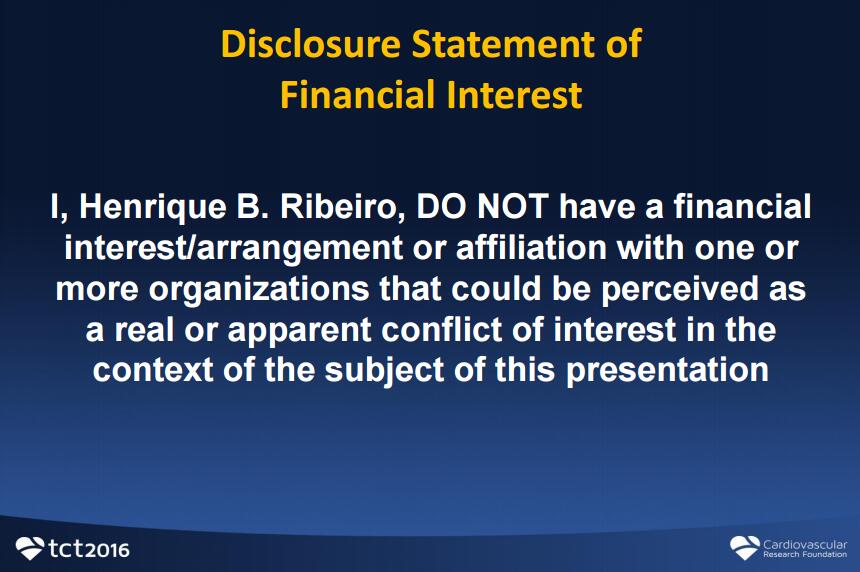 Disclosure Statement of Financial Interest

I, Henrique B. Ribeiro, DO NOT have a financial interest/arrangement or affiliation with one or more organizations that could be perceived as a real or apparent conflict of interest in the context of the subject of this presentation

tct2016

Cardiovascular Research Foundation